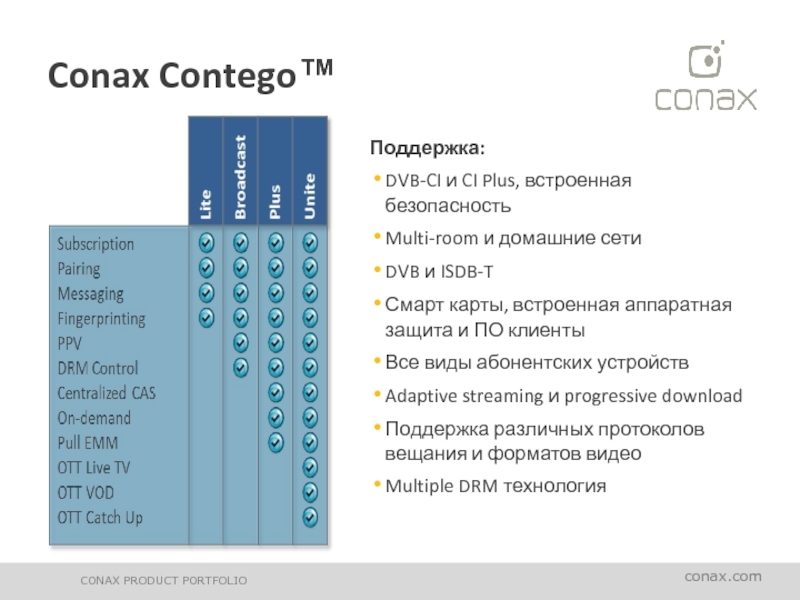 Conax Contego™

conax

| | Lite | Broadcast | Plus | Unite |
|---|---|---|---|---|
| Subscription | ✓ | ✓ | ✓ | ✓ |
| Pairing | ✓ | ✓ | ✓ | ✓ |
| Messaging | ✓ | ✓ | ✓ | ✓ |
| Fingerprinting | ✓ | ✓ | ✓ | ✓ |
| PPV | | ✓ | ✓ | ✓ |
| DRM Control | | ✓ | ✓ | ✓ |
| Centralized CAS | | | ✓ | ✓ |
| On-demand | | | ✓ | ✓ |
| Pull EMM | | | ✓ | ✓ |
| OTT Live TV | | | | ✓ |
| OTT VOD | | | | ✓ |
| OTT Catch Up | | | | ✓ |

Поддержка:

• DVB-CI и CI Plus, встроенная безопасность

• Multi-room и домашние сети

• DVB и ISDB-T

• Смарт карты, встроенная аппаратная защита и ПО клиенты

• Все виды абонентских устройств

• Adaptive streaming и progressive download

• Поддержка различных протоколов вещания и форматов видео

• Multiple DRM технология

CONAX PRODUCT PORTFOLIO

conax.com